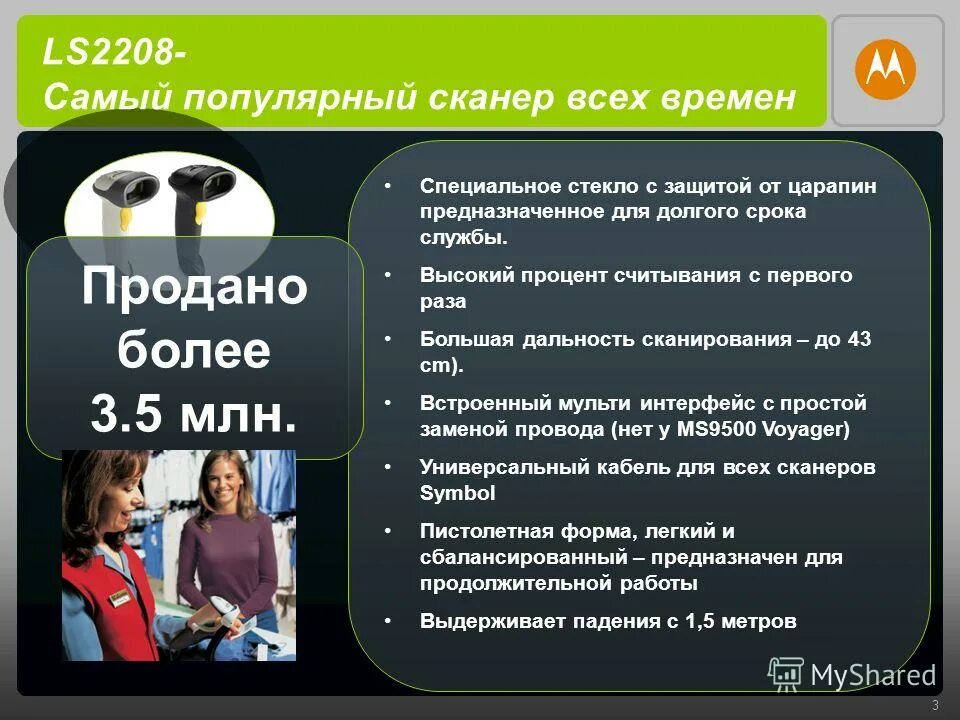 LS2208-
Самый популярный сканер всех времен

Продано более 3.5 млн.

• Специальное стекло с защитой от царапин предназначенное для долгого срока службы.

• Высокий процент считывания с первого раза

• Большая дальность сканирования – до 43 cm).

• Встроенный мульти интерфейс с простой заменой провода (нет у MS9500 Voyager)

• Универсальный кабель для всех сканеров Symbol

• Пистолетная форма, легкий и сбалансированный – предназначен для продолжительной работы

• Выдерживает падения с 1,5 метров

MyShared

3